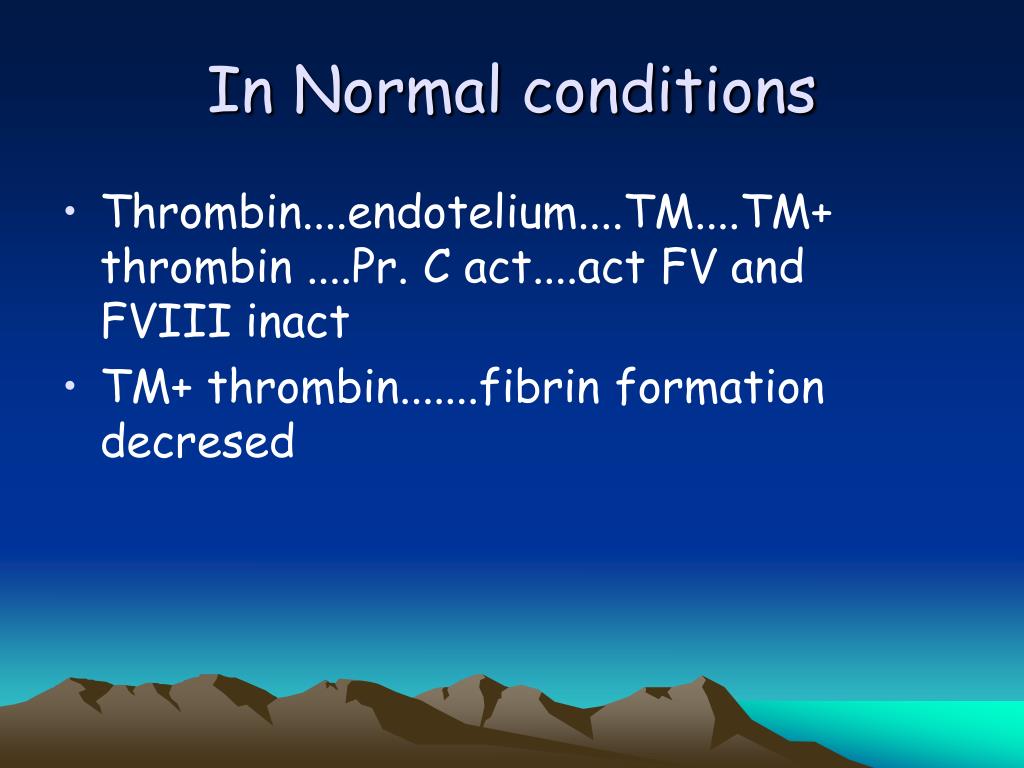 In Normal conditions

• Thrombin....endotelium....TM....TM+ thrombin ....Pr. C act....act FV and FVIII inact
• TM+ thrombin.......fibrin formation decresed